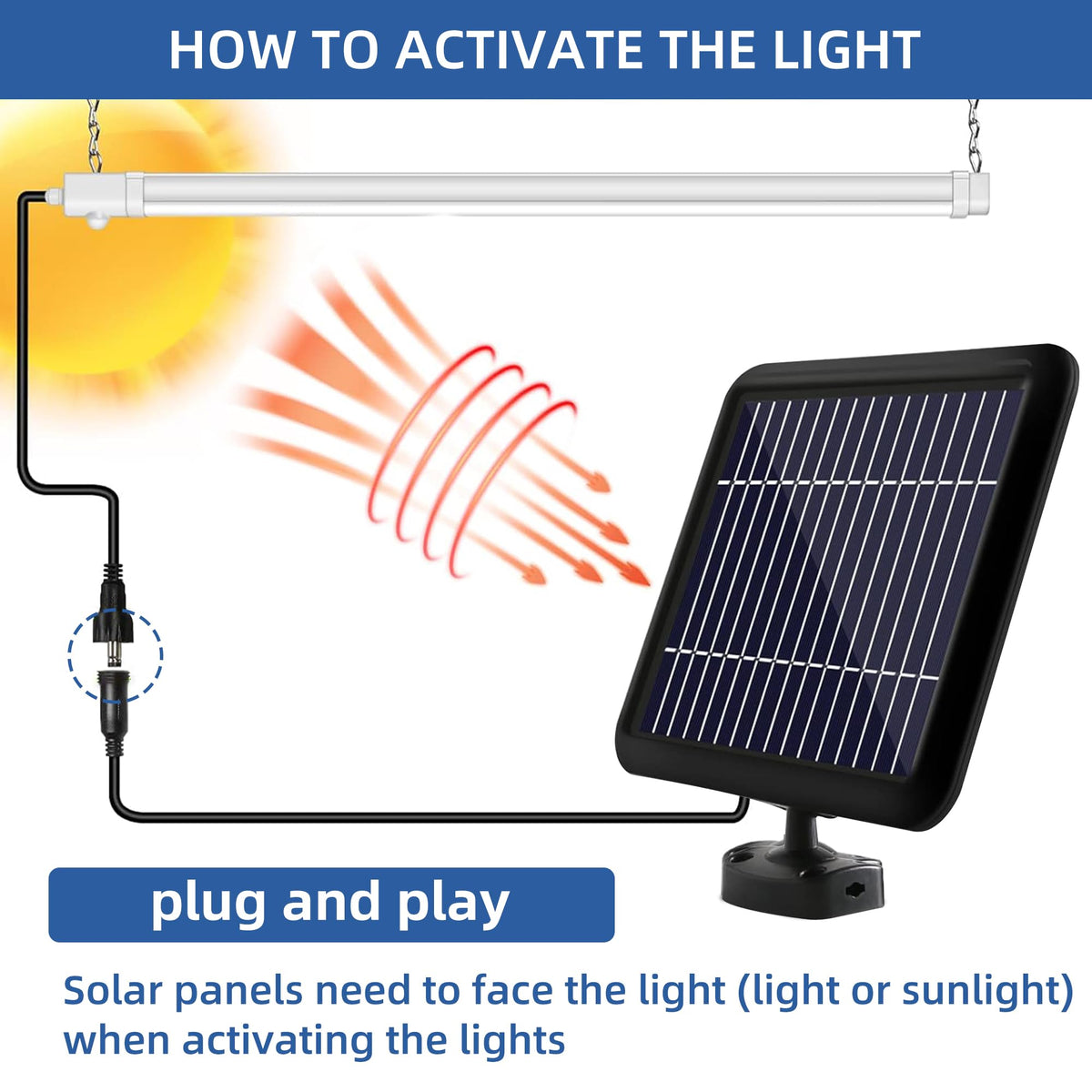 HOW TO ACTIVATE THE LIGHT

plug and play

Solar panels need to face the light (light or sunlight) when activating the lights